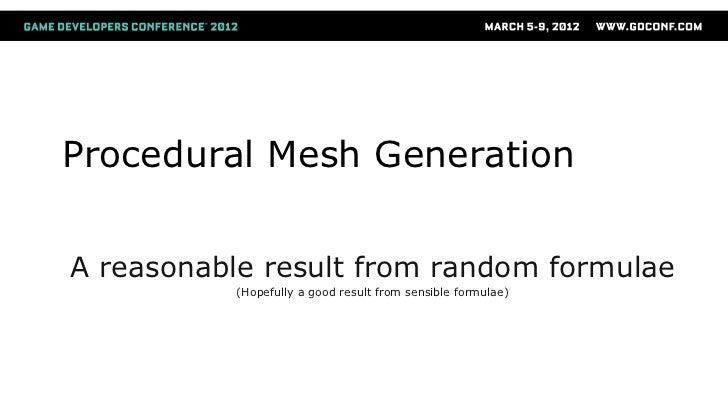 GAME DEVELOPERS CONFERENCE® 2012

MARCH 5-9, 2012 WWW.GDCONF.COM

Procedural Mesh Generation

A reasonable result from random formulae

(Hopefully a good result from sensible formulae)